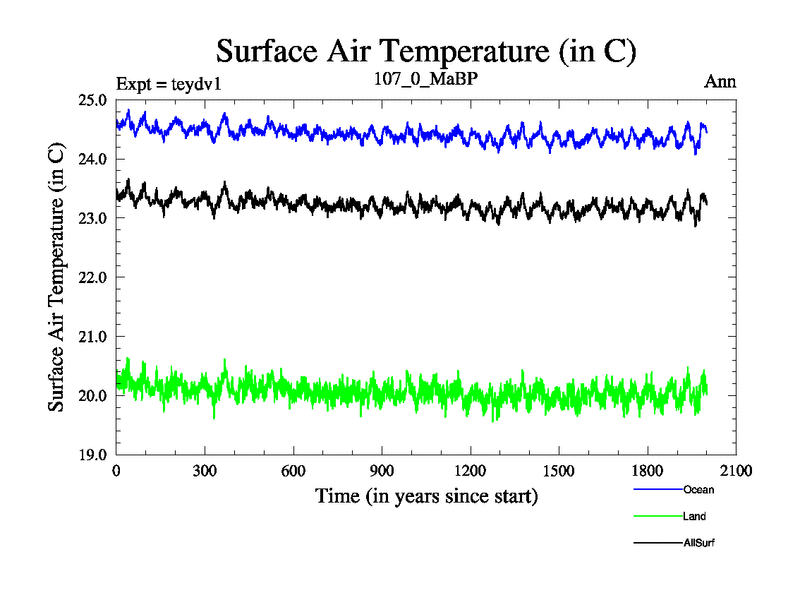 Surface Air Temperature (in C)

Expt = teydv1

107_0_MaBP

Ann

Surface Air Temperature (in C)

25.0
24.0
23.0
22.0
21.0
20.0
19.0

0
300
600
900
1200
1500
1800
2100

Time (in years since start)

Ocean

Land

AllSurf